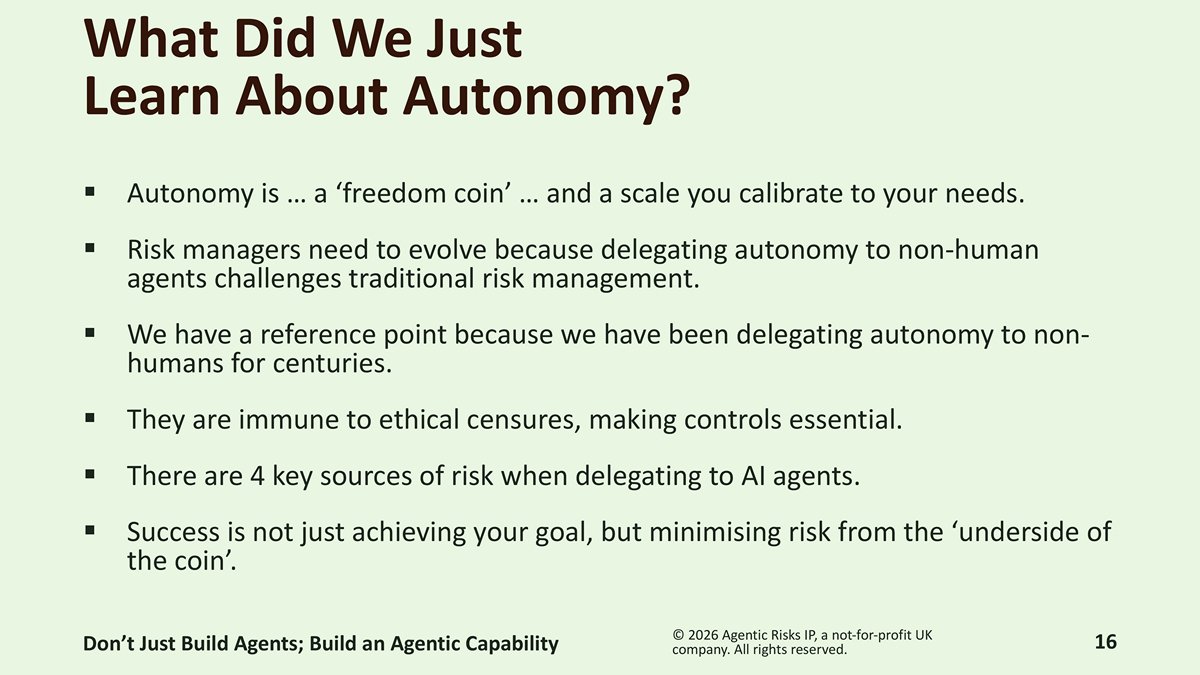 What Did We Just Learn About Autonomy?

▪ Autonomy is … a ‘freedom coin’ … and a scale you calibrate to your needs.

▪ Risk managers need to evolve because delegating autonomy to non-human agents challenges traditional risk management.

▪ We have a reference point because we have been delegating autonomy to non-humans for centuries.

▪ They are immune to ethical censures, making controls essential.

▪ There are 4 key sources of risk when delegating to AI agents.

▪ Success is not just achieving your goal, but minimising risk from the ‘underside of the coin’.

Don’t Just Build Agents; Build an Agentic Capability

© 2026 Agentic Risks IP, a not-for-profit UK company. All rights reserved.

16